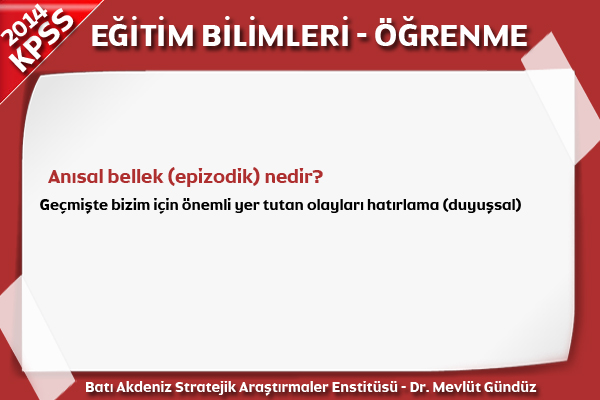 2014 KPSS

EĞİTİM BİLİMLERİ - ÖĞRENME

Anısal bellek (epizodik) nedir?

Geçmişte bizim için önemli yer tutan olayları hatırlama (duyuşsal)

Batı Akdeniz Stratejik Araştırmaler Enstitüsü - Dr. Mevlüt Gündüz